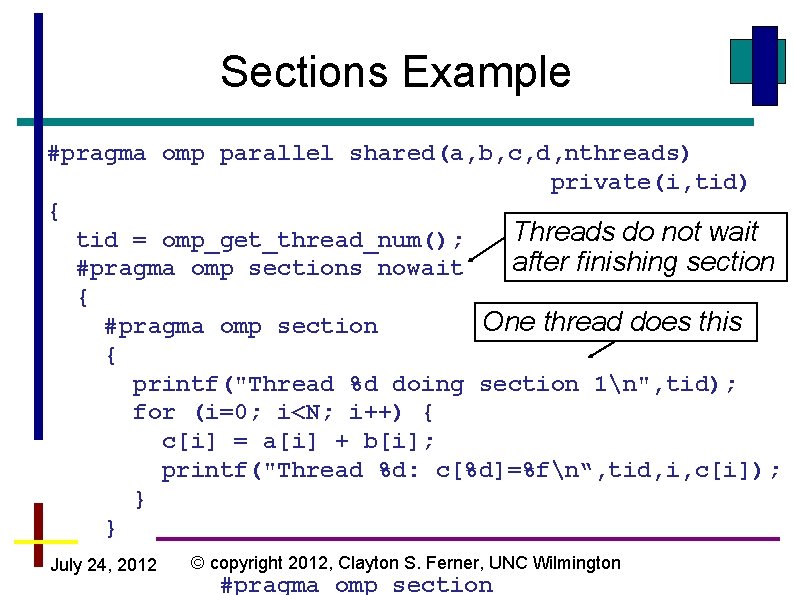 Sections Example

#pragma omp parallel shared(a,b,c,d,nthreads) private(i,tid)
{
tid = omp_get_thread_num();
#pragma omp sections nowait
{
#pragma omp section
{
printf("Thread %d doing section 1\n",tid);
for (i=0; i<N; i++) {
c[i] = a[i] + b[i];
printf("Thread %d: c[%d]=%f\n",tid,i,c[i]);
}
}

Threads do not wait after finishing section

One thread does this

July 24, 2012

© copyright 2012, Clayton S. Ferner, UNC Wilmington

#pragma omp section